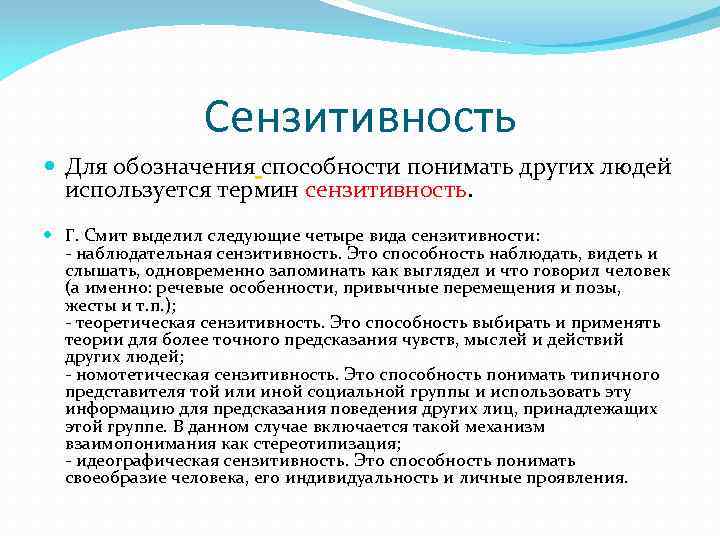 Сензитивность

Для обозначения способности понимать других людей используется термин сензитивность.

Г. Смит выделил следующие четыре вида сензитивности:
- наблюдательная сензитивность. Это способность наблюдать, видеть и слышать, одновременно запоминать как выглядел и что говорил человек (а именно: речевые особенности, привычные перемещения и позы, жесты и т.п.);
- теоретическая сензитивность. Это способность выбирать и применять теории для более точного предсказания чувств, мыслей и действий других людей;
- номотетическая сензитивность. Это способность понимать типичного представителя той или иной социальной группы и использовать эту информацию для предсказания поведения других лиц, принадлежащих этой группе. В данном случае включается такой механизм взаимопонимания как стереотипизация;
- идеографическая сензитивность. Это способность понимать своеобразие человека, его индивидуальность и личные проявления.